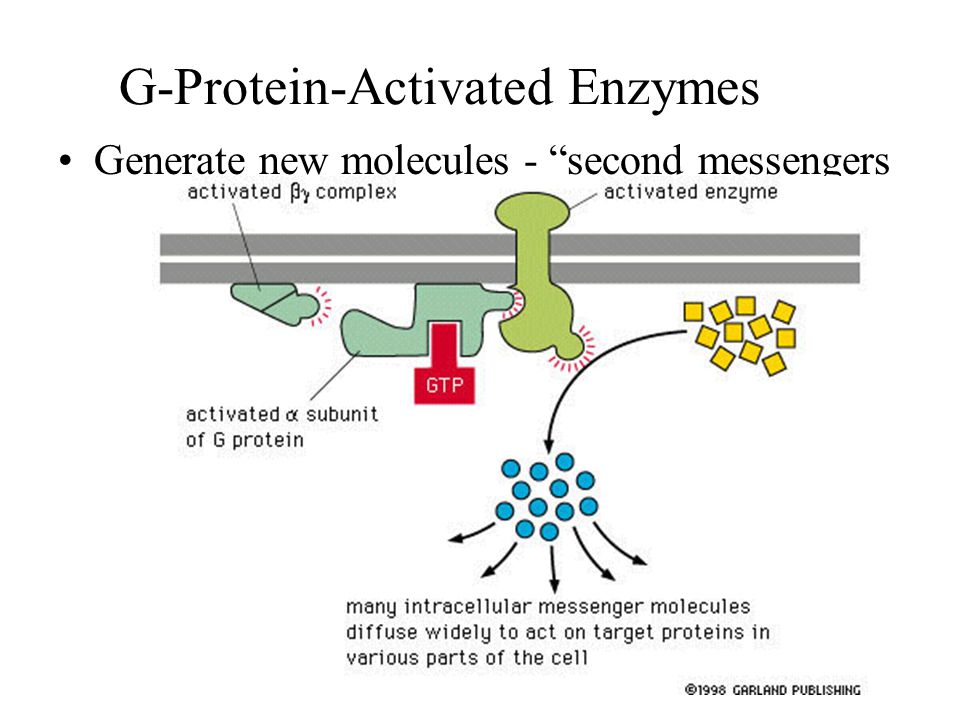 G-Protein-Activated Enzymes

• Generate new molecules - “second messengers

activated $\beta\gamma$ complex

activated enzyme

GTP

activated $\alpha$ subunit of G protein

many intracellular messenger molecules diffuse widely to act on target proteins in various parts of the cell

©1998 GARLAND PUBLISHING